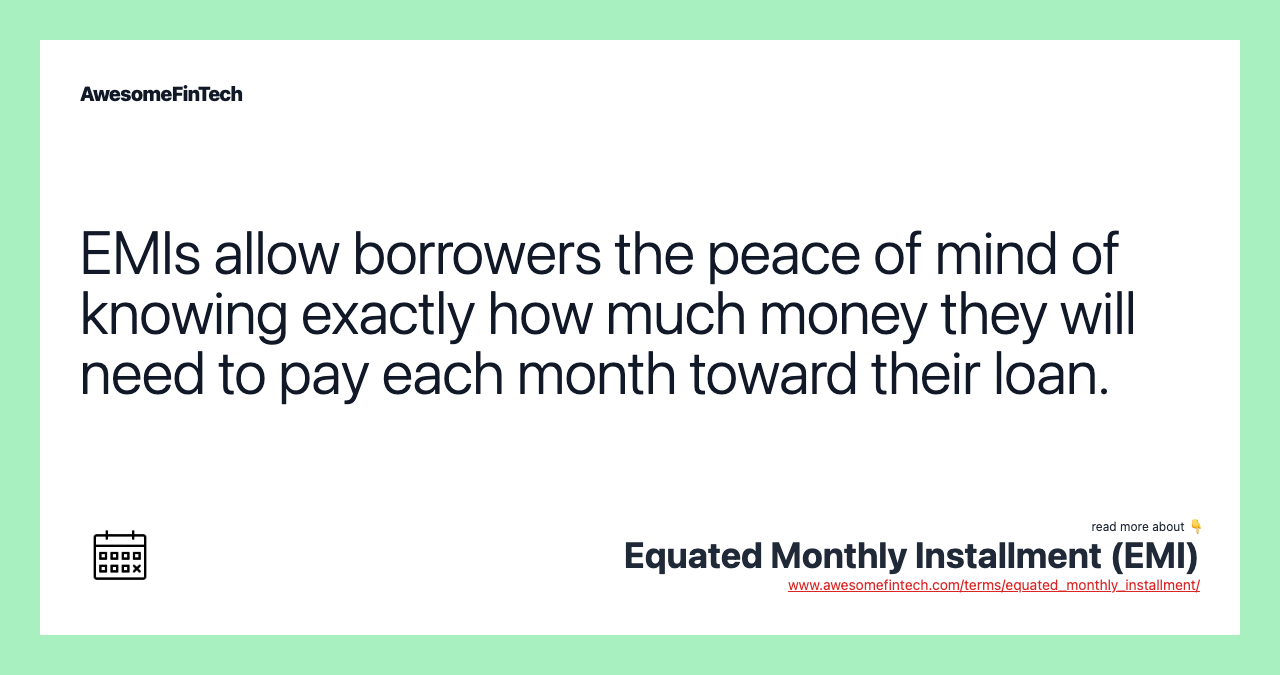 AwesomeFinTech

EMIs allow borrowers the peace of mind of knowing exactly how much money they will need to pay each month toward their loan.

read more about 👇
Equated Monthly Installment (EMI)
www.awesomefintech.com/terms/equated_monthly_installment/